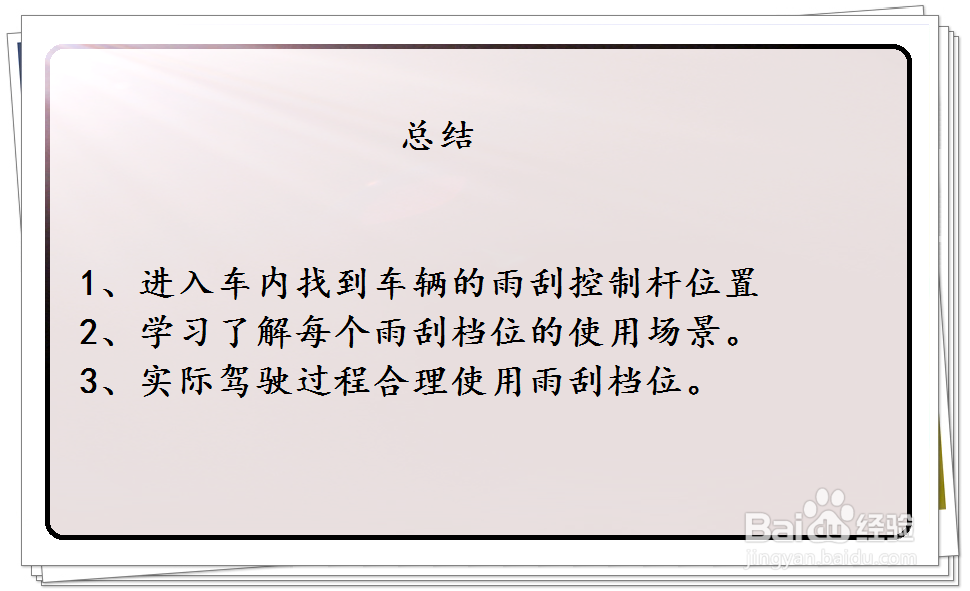 总结

1、进入车内找到车辆的雨刮控制杆位置
2、学习了解每个雨刮档位的使用场景。
3、实际驾驶过程合理使用雨刮档位。

Baidu经验
jingyan.baidu.com